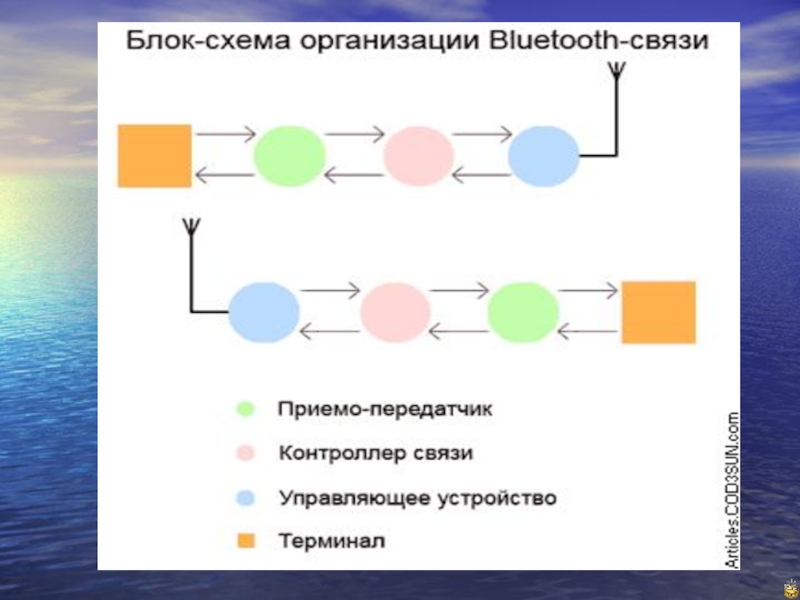 Блок-схема организации Bluetooth-связи

Приемо-передатчик

Контроллер связи

Управляющее устройство

Терминал

Articles.COD3SUN.com